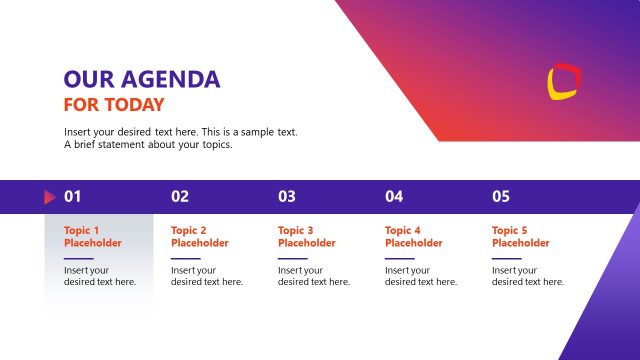 OUR AGENDA
FOR TODAY

Insert your desired text here. This is a sample text. A brief statement about your topics.

01

Topic 1 Placeholder

Insert your desired text here.

02

Topic 2 Placeholder

Insert your desired text here.

03

Topic 3 Placeholder

Insert your desired text here.

04

Topic 4 Placeholder

Insert your desired text here.

05

Topic 5 Placeholder

Insert your desired text here.